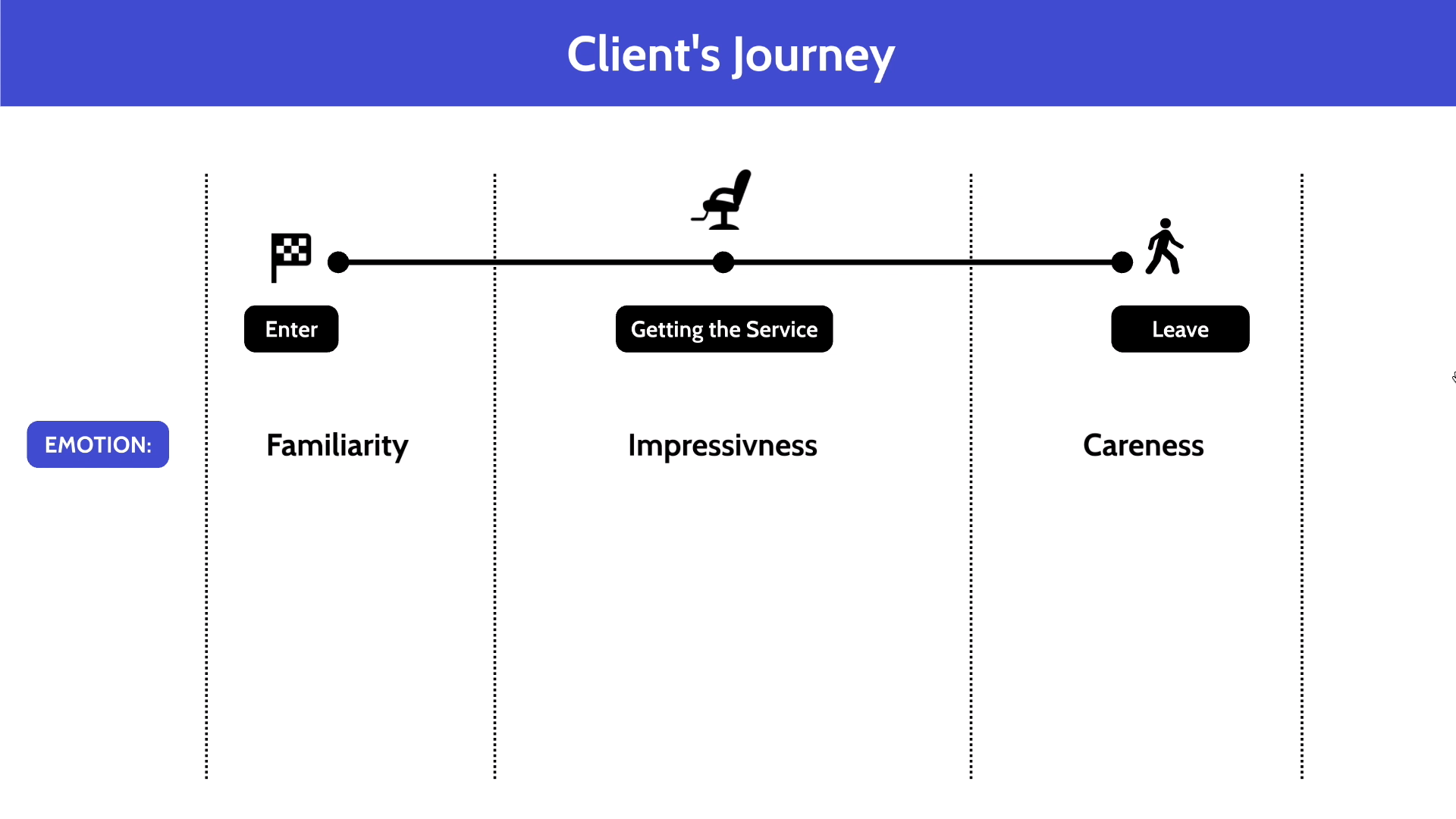 Client's Journey

Enter

Getting the Service

Leave

EMOTION:

Familiarity

Impressivness

Careness